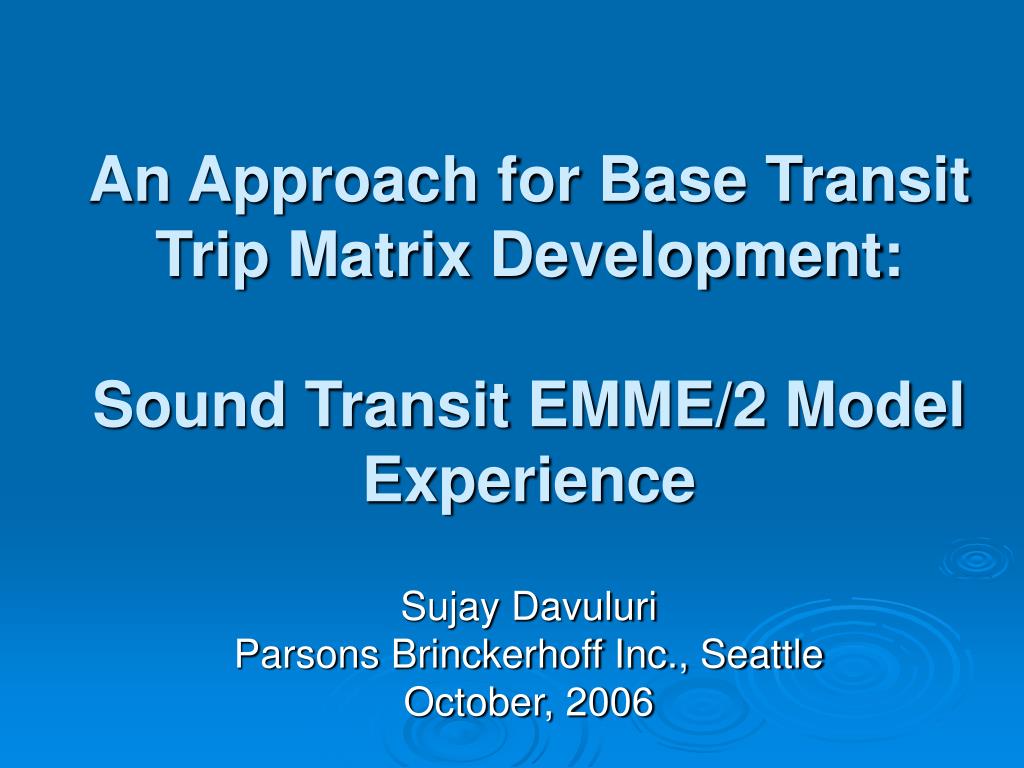 An Approach for Base Transit Trip Matrix Development:

Sound Transit EMME/2 Model Experience

Sujay Davuluri
Parsons Brinckerhoff Inc., Seattle
October, 2006